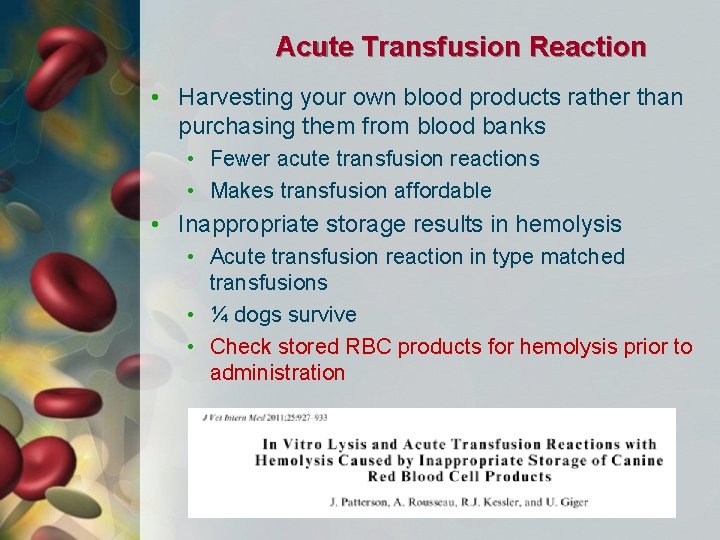 Acute Transfusion Reaction

• Harvesting your own blood products rather than purchasing them from blood banks
  • Fewer acute transfusion reactions
  • Makes transfusion affordable
• Inappropriate storage results in hemolysis
  • Acute transfusion reaction in type matched transfusions
  • ¼ dogs survive
  • Check stored RBC products for hemolysis prior to administration

J Vet Intern Med 2011;25:927–933

In Vitro Lysis and Acute Transfusion Reactions with Hemolysis Caused by Inappropriate Storage of Canine Red Blood Cell Products

J. Patterson, A. Rousseau, R.J. Kessler, and U. Giger